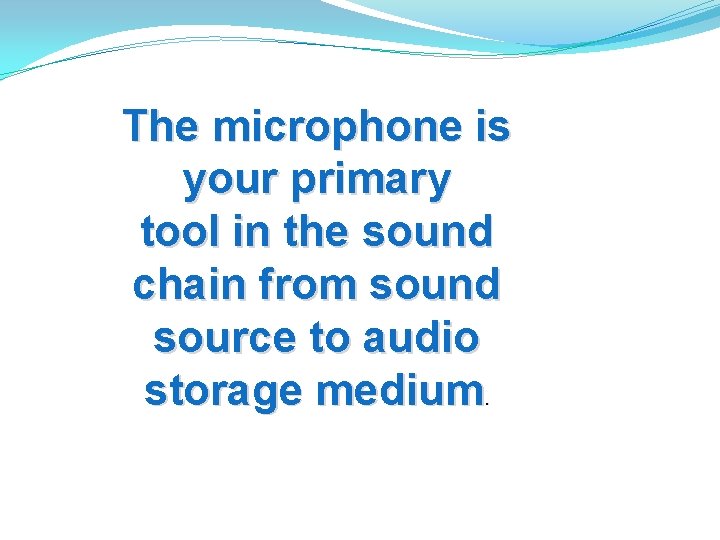 The microphone is your primary tool in the sound chain from sound source to audio storage medium.